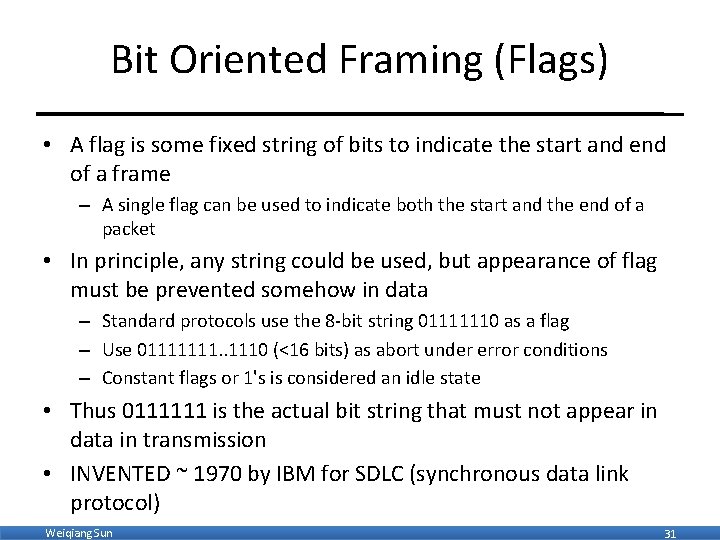 Bit Oriented Framing (Flags)

• A flag is some fixed string of bits to indicate the start and end of a frame
– A single flag can be used to indicate both the start and the end of a packet

• In principle, any string could be used, but appearance of flag must be prevented somehow in data
– Standard protocols use the 8-bit string 01111110 as a flag
– Use 01111111..1110 (<16 bits) as abort under error conditions
– Constant flags or 1's is considered an idle state

• Thus 0111111 is the actual bit string that must not appear in data in transmission

• INVENTED ~ 1970 by IBM for SDLC (synchronous data link protocol)

Weiqiang Sun

31